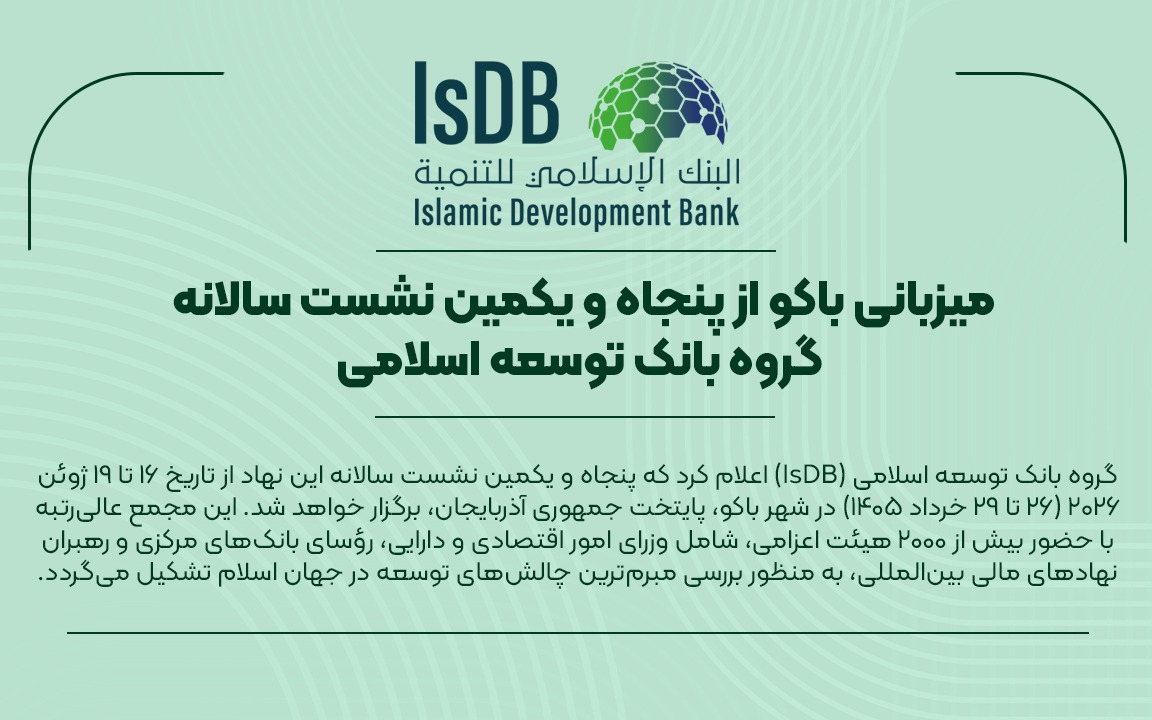 IsDB
البنك الإسلامي للتنمية
Islamic Development Bank

میزبانی باکو از پنجاه و یکمین نشست سالانه گروه بانک توسعه اسلامی

گروه بانک توسعه اسلامی (IsDB) اعلام کرد که پنجاه و یکمین نشست سالانه این نهاد از تاریخ ۱۶ تا ۱۹ ژوئن ۲۰۲۶ (۲۶ تا ۲۹ خرداد ۱۴۰۵) در شهر باکو، پایتخت جمهوری آذربایجان، برگزار خواهد شد. این مجمع عالی‌رتبه با حضور بیش از ۲۰۰۰ هیئت اعزامی، شامل وزرای امور اقتصادی و دارایی، رؤسای بانک‌های مرکزی و رهبران نهادهای مالی بین‌المللی، به منظور بررسی مبرم‌ترین چالش‌های توسعه در جهان اسلام تشکیل می‌گردد.